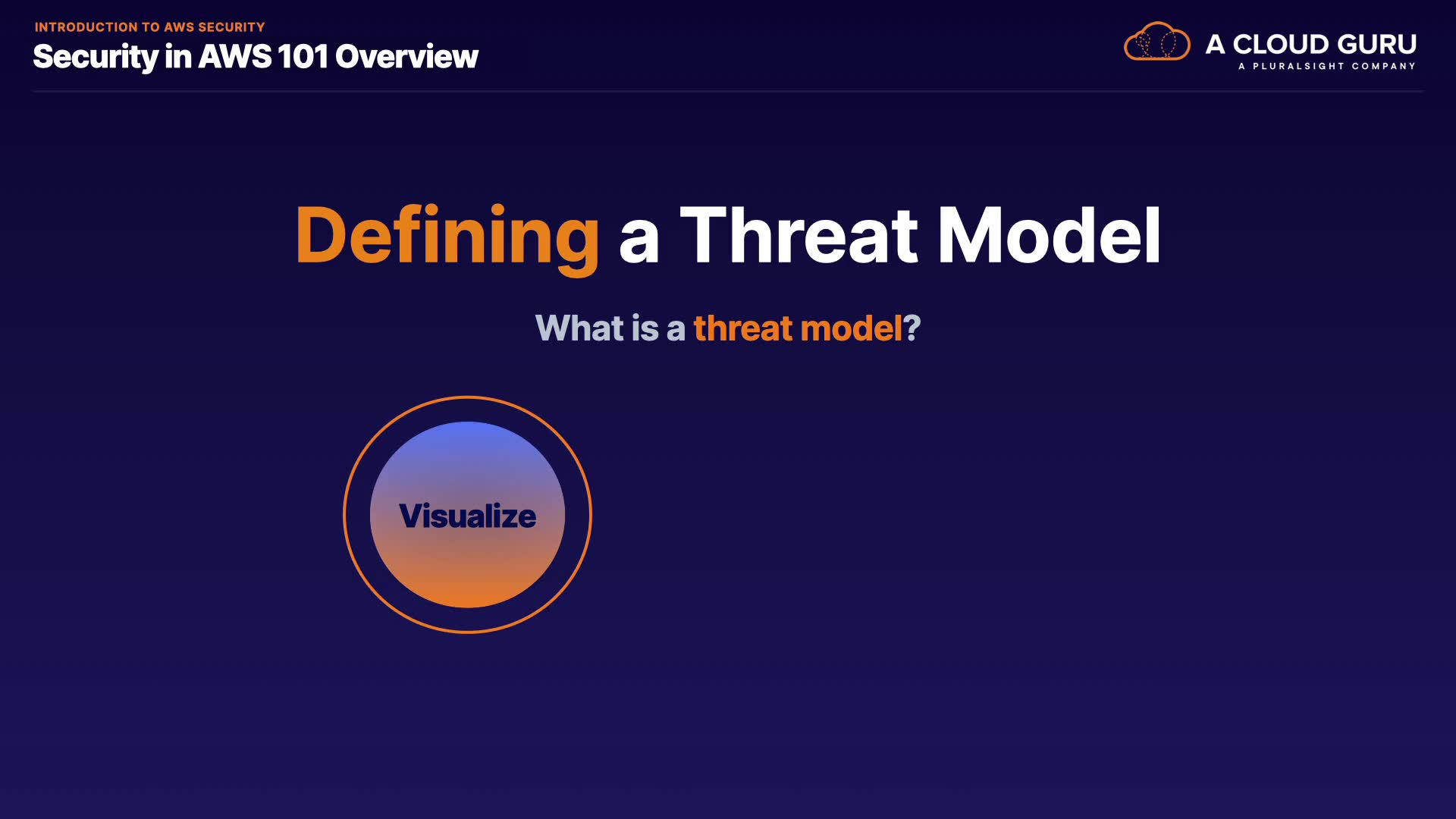 INTRODUCTION TO AWS SECURITY
Security in AWS 101 Overview

A CLOUD GURU
A PLURALSIGHT COMPANY

Defining a Threat Model

What is a threat model?

Visualize